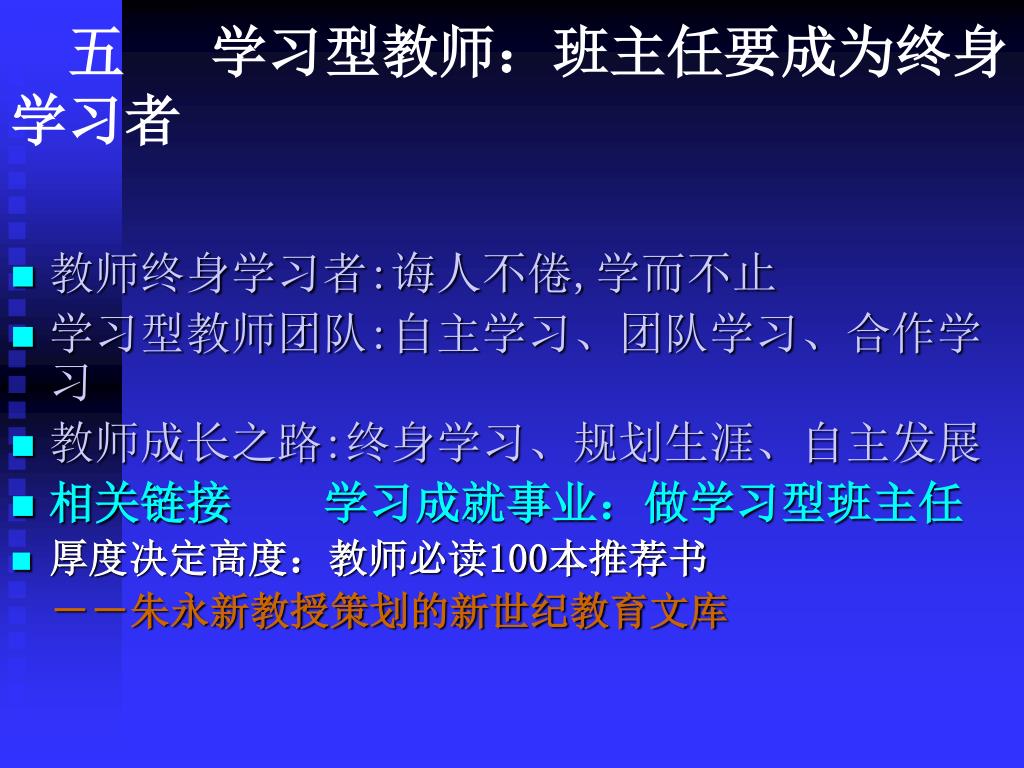 五　学习型教师：班主任要成为终身学习者

教师终身学习者:诲人不倦,学而不止

学习型教师团队:自主学习、团队学习、合作学习

教师成长之路:终身学习、规划生涯、自主发展

相关链接　学习成就事业：做学习型班主任

厚度决定高度：教师必读100本推荐书

——朱永新教授策划的新世纪教育文库